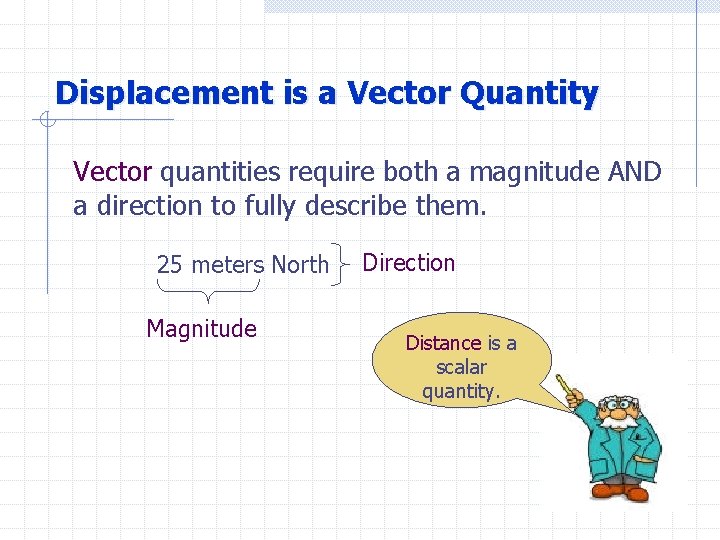 Displacement is a Vector Quantity

Vector quantities require both a magnitude AND a direction to fully describe them.

25 meters North

Direction

Magnitude

Distance is a scalar quantity.